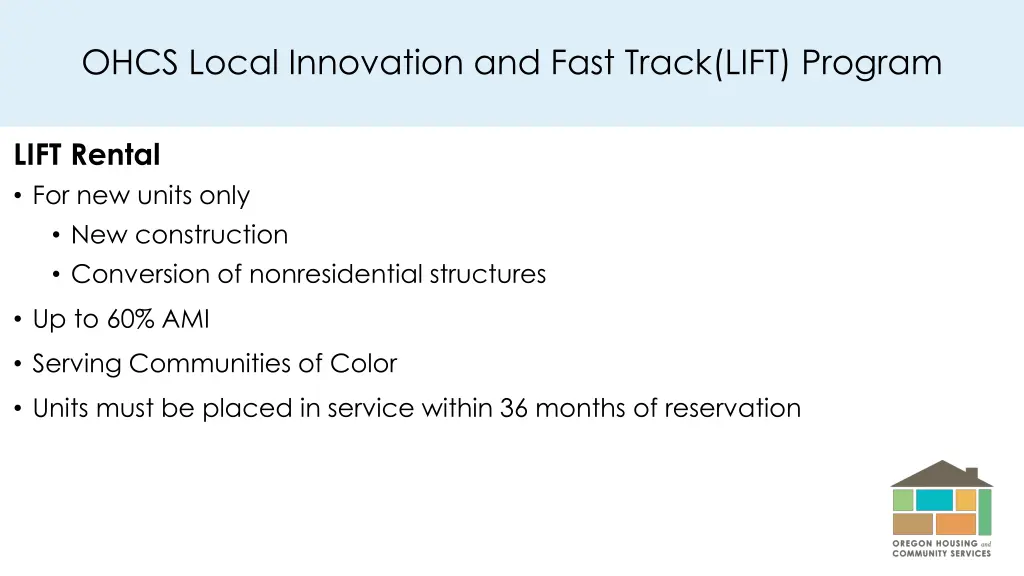 OHCS Local Innovation and Fast Track(LIFT) Program

LIFT Rental

• For new units only
  • New construction
  • Conversion of nonresidential structures
• Up to 60% AMI
• Serving Communities of Color
• Units must be placed in service within 36 months of reservation

OREGON HOUSING and COMMUNITY SERVICES